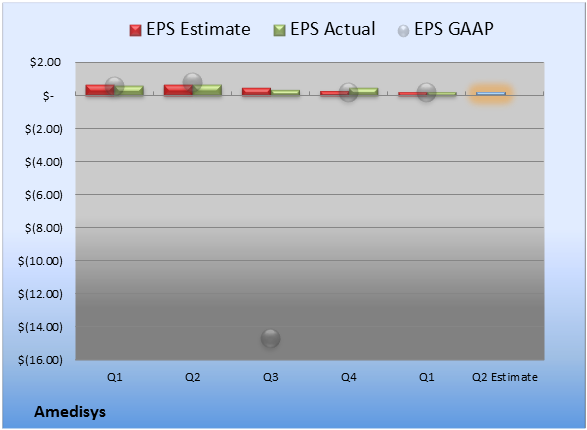 EPS Estimate EPS Actual EPS GAAP

$2.00
$-
$(2.00)
$(4.00)
$(6.00)
$(8.00)
$(10.00)
$(12.00)
$(14.00)
$(16.00)

Q1 Q2 Q3 Q4 Q1 Q2 Estimate

Amedisys